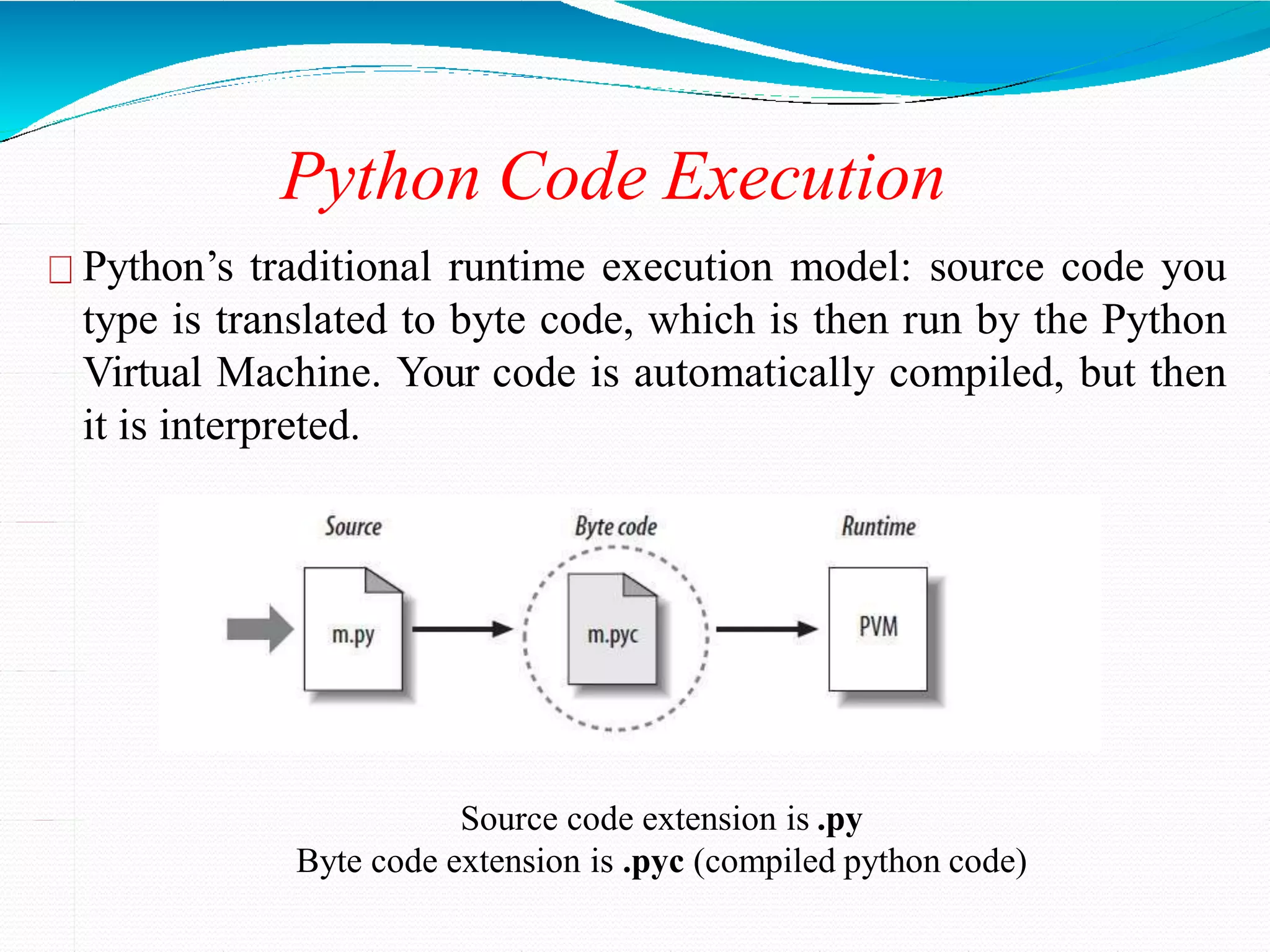 Python Code Execution

Python’s traditional runtime execution model: source code you type is translated to byte code, which is then run by the Python Virtual Machine. Your code is automatically compiled, but then it is interpreted.

Source
Byte code
Runtime
m.py
m.pyc
PVM

Source code extension is .py
Byte code extension is .pyc (compiled python code)